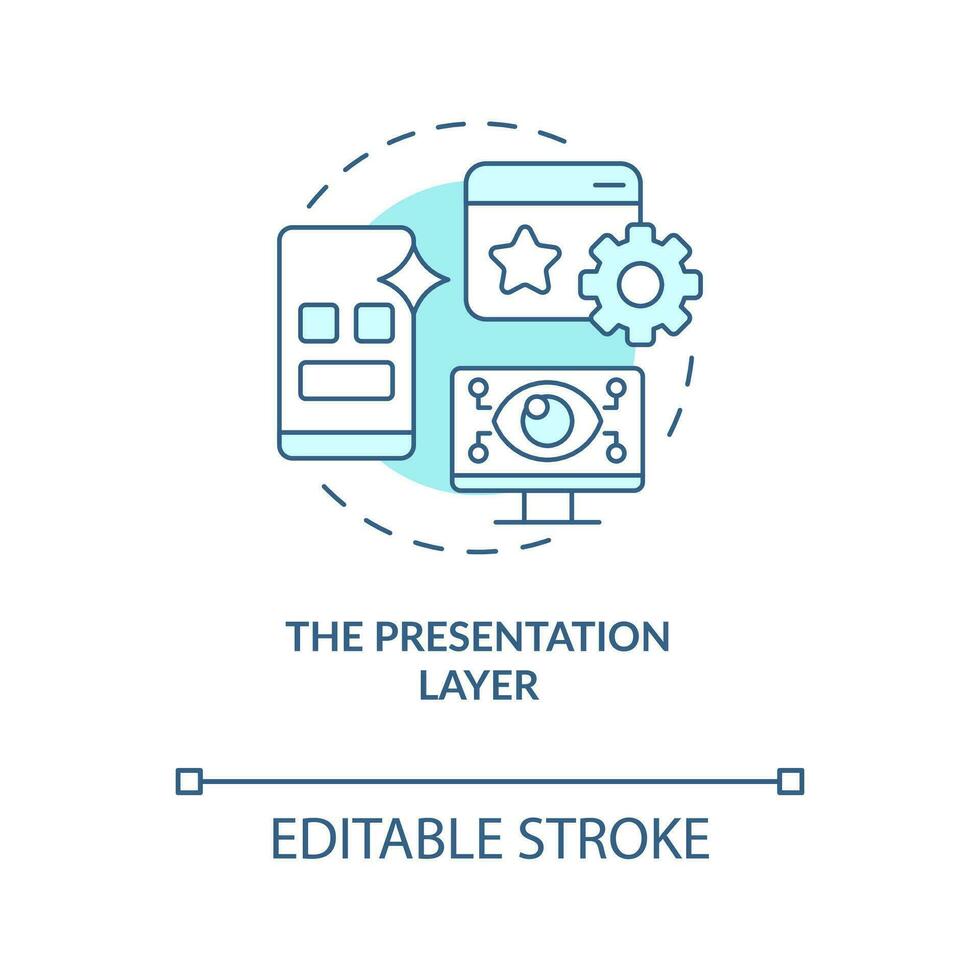 THE PRESENTATION LAYER

EDITABLE STROKE